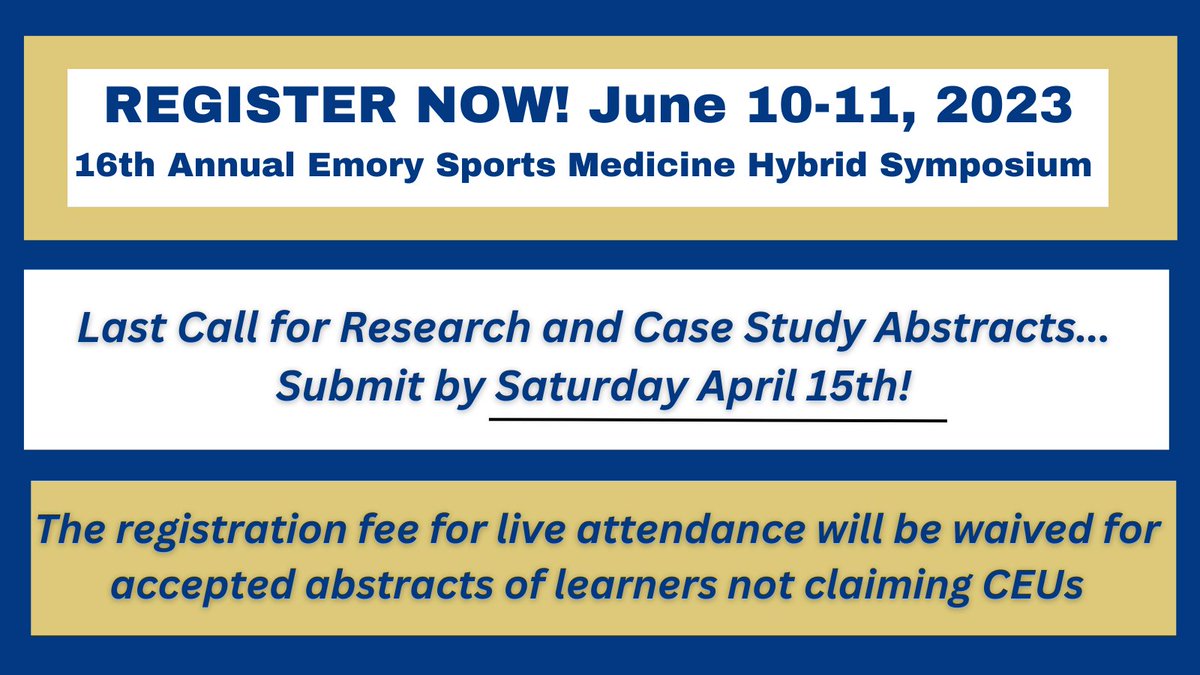 REGISTER NOW! June 10-11, 2023
16th Annual Emory Sports Medicine Hybrid Symposium

Last Call for Research and Case Study Abstracts...
Submit by Saturday April 15th!

The registration fee for live attendance will be waived for accepted abstracts of learners not claiming CEUs